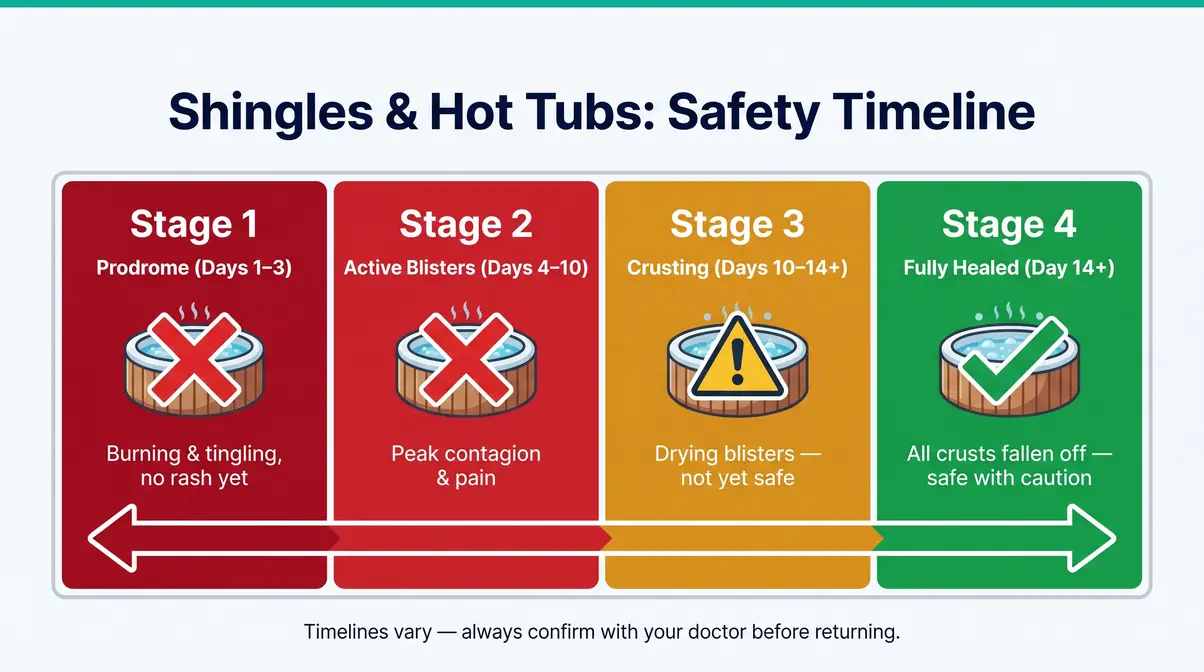 Shingles & Hot Tubs: Safety Timeline

Stage 1
Prodrome (Days 1–3)
Burning & tingling, no rash yet

Stage 2
Active Blisters (Days 4–10)
Peak contagion & pain

Stage 3
Crusting (Days 10–14+)
Drying blisters — not yet safe

Stage 4
Fully Healed (Day 14+)
All crusts fallen off — safe with caution

Timelines vary — always confirm with your doctor before returning.